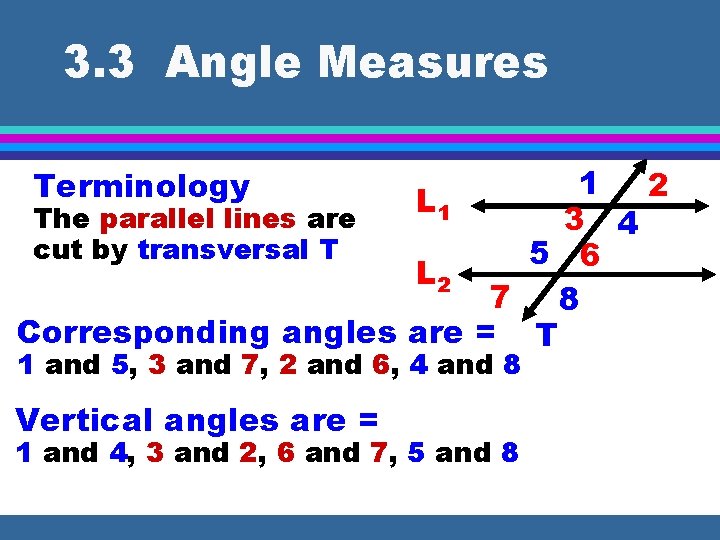 3.3 Angle Measures

Terminology
The parallel lines are cut by transversal T

$L_1$

$L_2$

1 2
3 4
5 6
7 8
T

Corresponding angles are =
1 and 5, 3 and 7, 2 and 6, 4 and 8

Vertical angles are =
1 and 4, 3 and 2, 6 and 7, 5 and 8